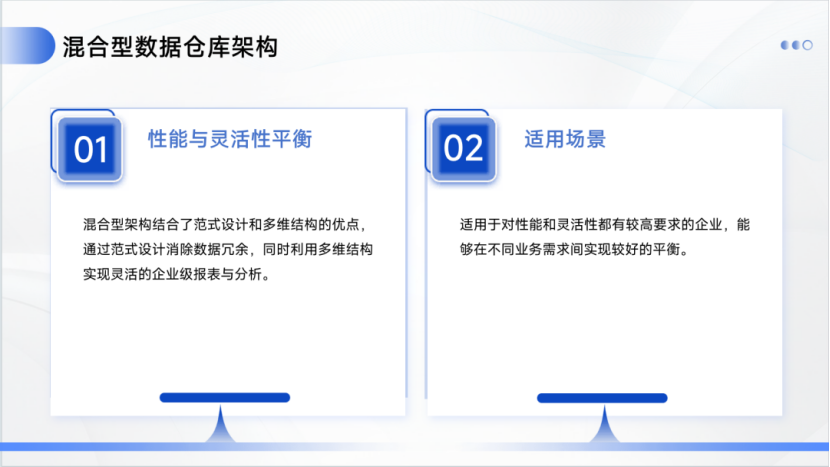 混合型数据仓库架构

01

性能与灵活性平衡

混合型架构结合了范式设计和多维结构的优点，通过范式设计消除数据冗余，同时利用多维结构实现灵活的企业级报表与分析。

02

适用场景

适用于对性能和灵活性都有较高要求的企业，能够在不同业务需求间实现较好的平衡。